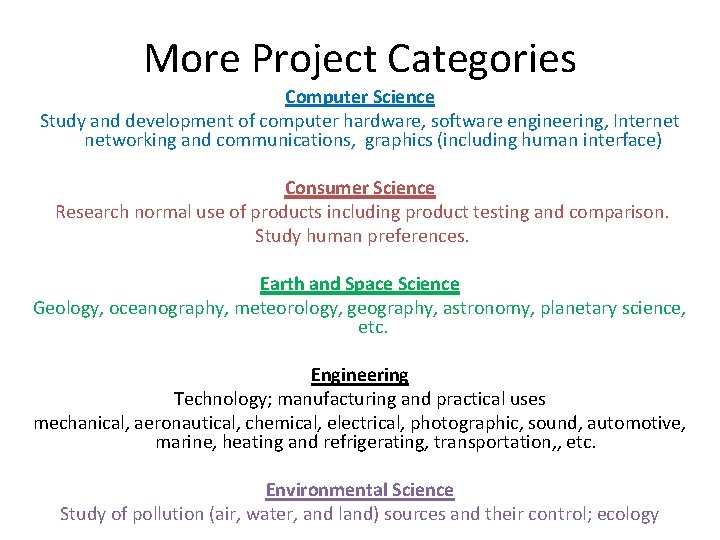 More Project Categories

Computer Science
Study and development of computer hardware, software engineering, Internet networking and communications, graphics (including human interface)

Consumer Science
Research normal use of products including product testing and comparison.
Study human preferences.

Earth and Space Science
Geology, oceanography, meteorology, geography, astronomy, planetary science, etc.

Engineering
Technology; manufacturing and practical uses
mechanical, aeronautical, chemical, electrical, photographic, sound, automotive, marine, heating and refrigerating, transportation,, etc.

Environmental Science
Study of pollution (air, water, and land) sources and their control; ecology